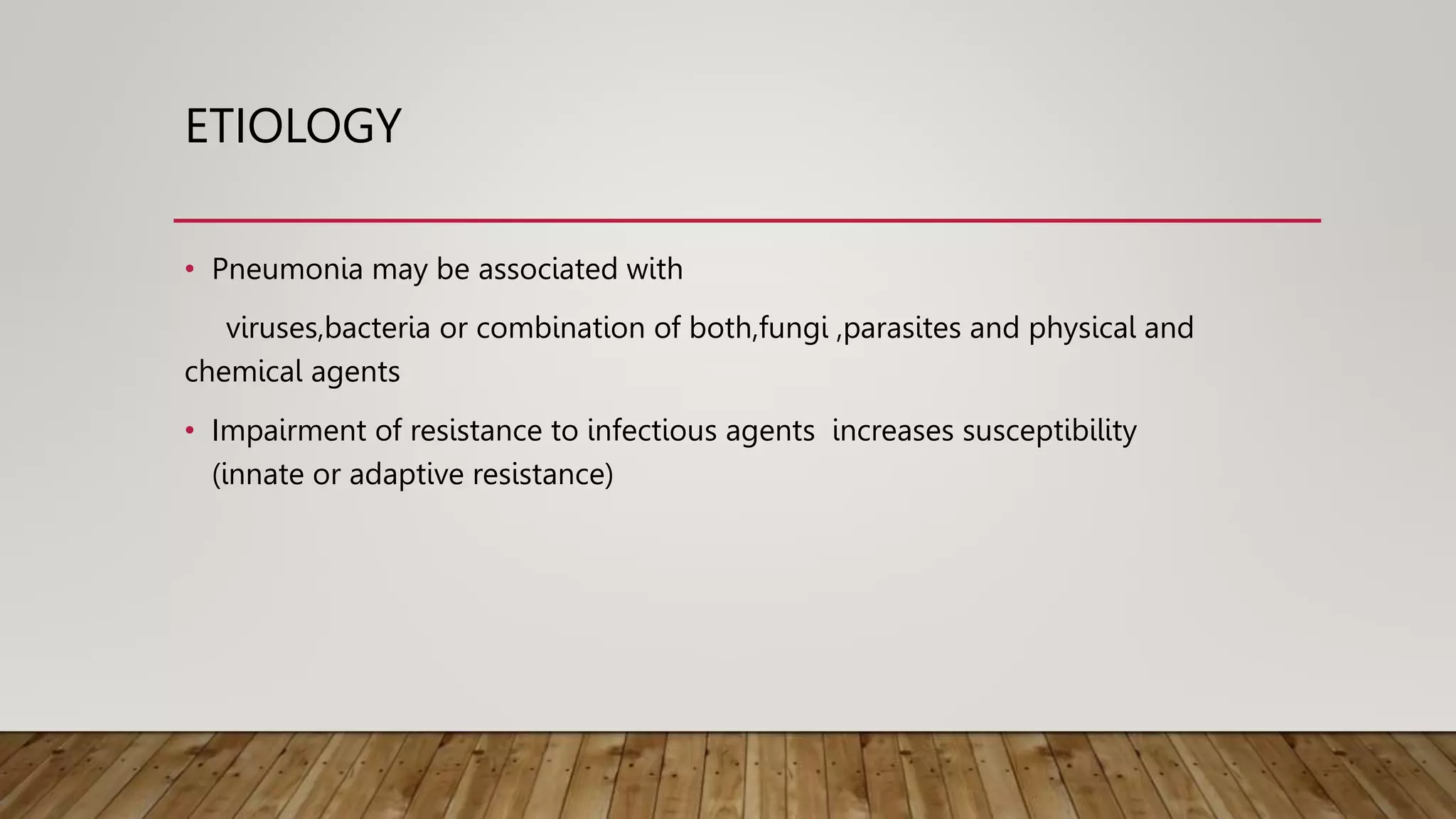 ETIOLOGY

• Pneumonia may be associated with

viruses,bacteria or combination of both,fungi ,parasites and physical and chemical agents

• Impairment of resistance to infectious agents increases susceptibility (innate or adaptive resistance)